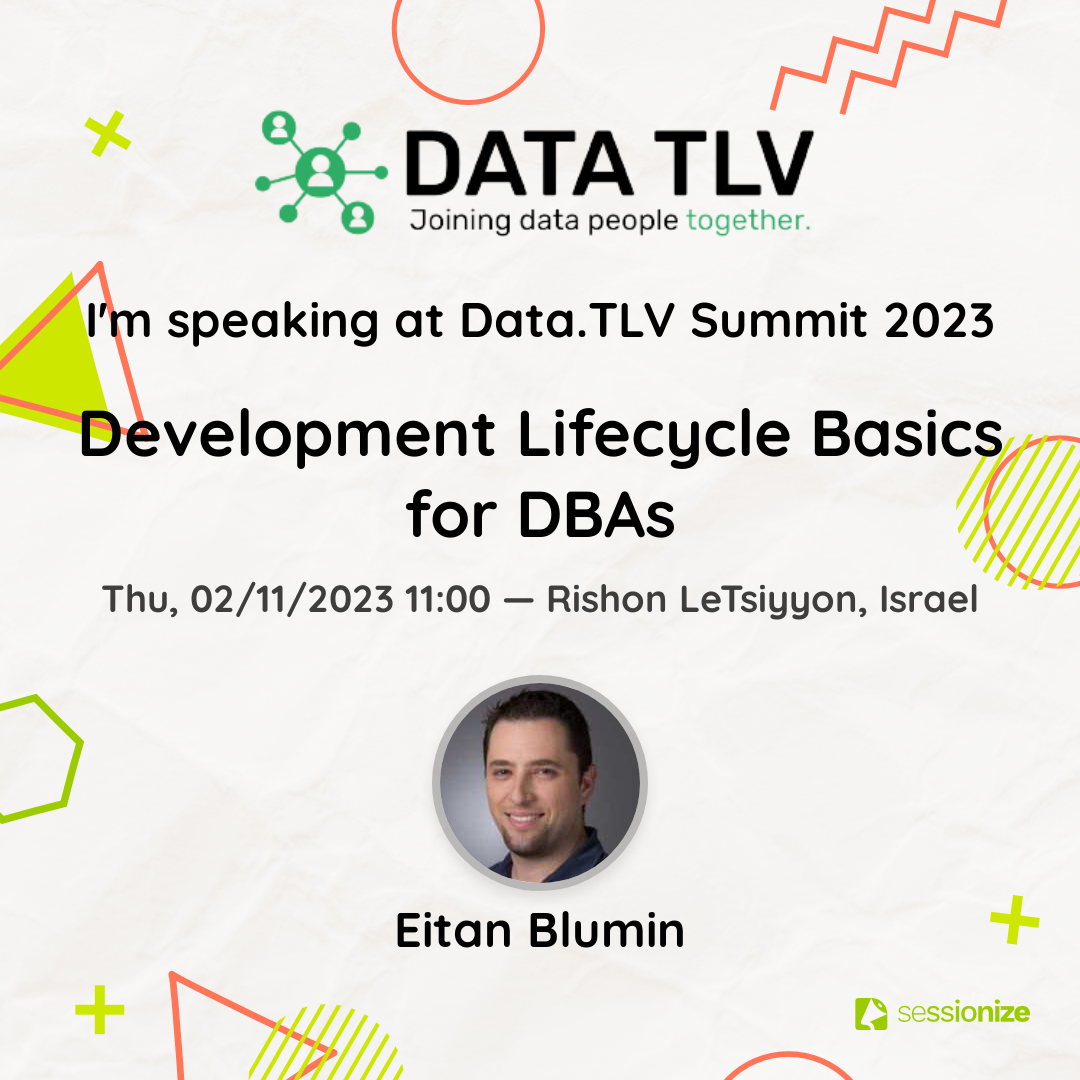 DATA TLV
Joining data people together.

I'm speaking at Data.TLV Summit 2023

Development Lifecycle Basics for DBAs

Thu, 02/11/2023 11:00 — Rishon LeTsiyyon, Israel

Eitan Blumin

sessionize